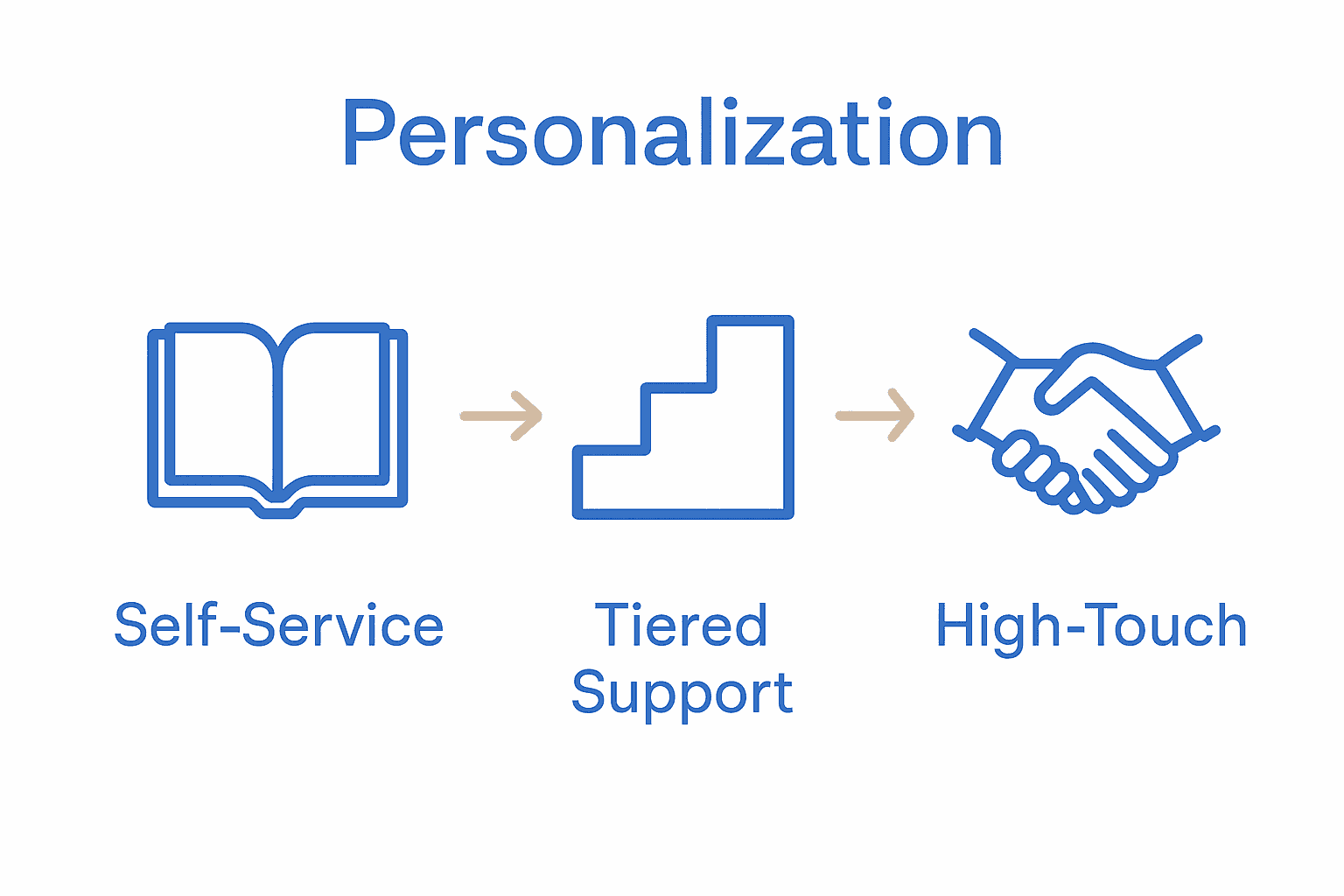 Personalization

Self-Service

Tiered Support

High-Touch